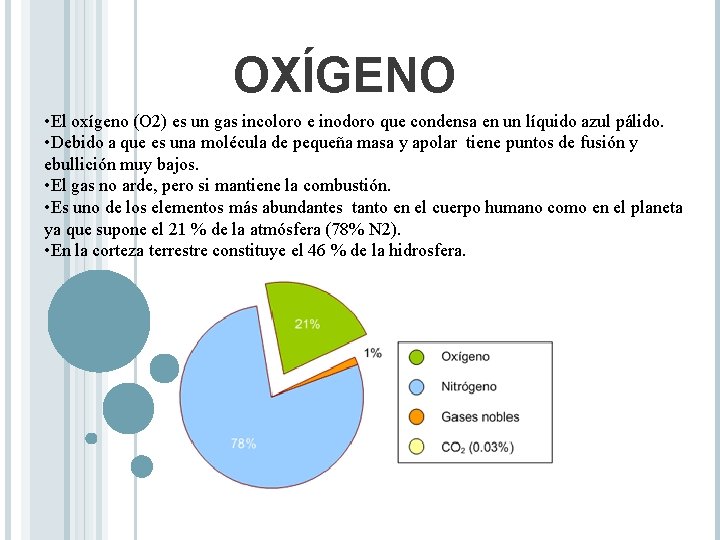 OXÍGENO

•El oxígeno (O2) es un gas incoloro e inodoro que condensa en un líquido azul pálido.
•Debido a que es una molécula de pequeña masa y apolar tiene puntos de fusión y ebullición muy bajos.
•El gas no arde, pero si mantiene la combustión.
•Es uno de los elementos más abundantes tanto en el cuerpo humano como en el planeta ya que supone el 21 % de la atmósfera (78% N2).
•En la corteza terrestre constituye el 46 % de la hidrosfera.

21%
1%
78%

Oxígeno
Nitrógeno
Gases nobles
$CO_2$ (0.03%)